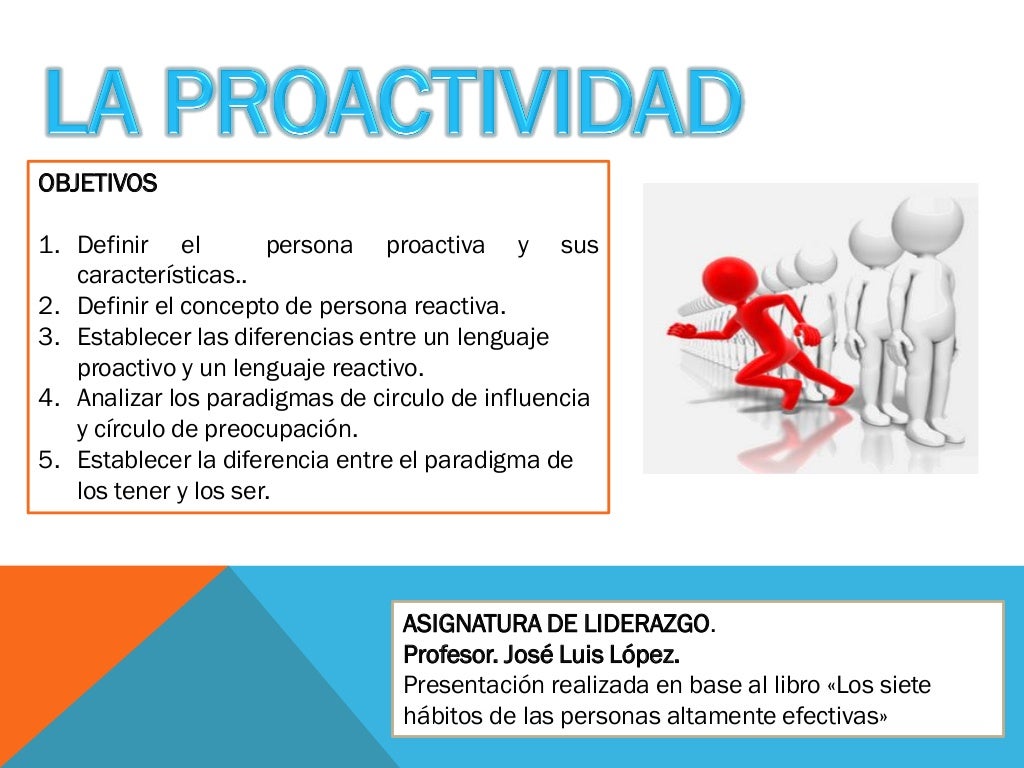 LA PROACTIVIDAD

OBJETIVOS

1. Definir el persona proactiva y sus características..
2. Definir el concepto de persona reactiva.
3. Establecer las diferencias entre un lenguaje proactivo y un lenguaje reactivo.
4. Analizar los paradigmas de circulo de influencia y círculo de preocupación.
5. Establecer la diferencia entre el paradigma de los tener y los ser.

ASIGNATURA DE LIDERAZGO.
Profesor. José Luis López.
Presentación realizada en base al libro «Los siete hábitos de las personas altamente efectivas»